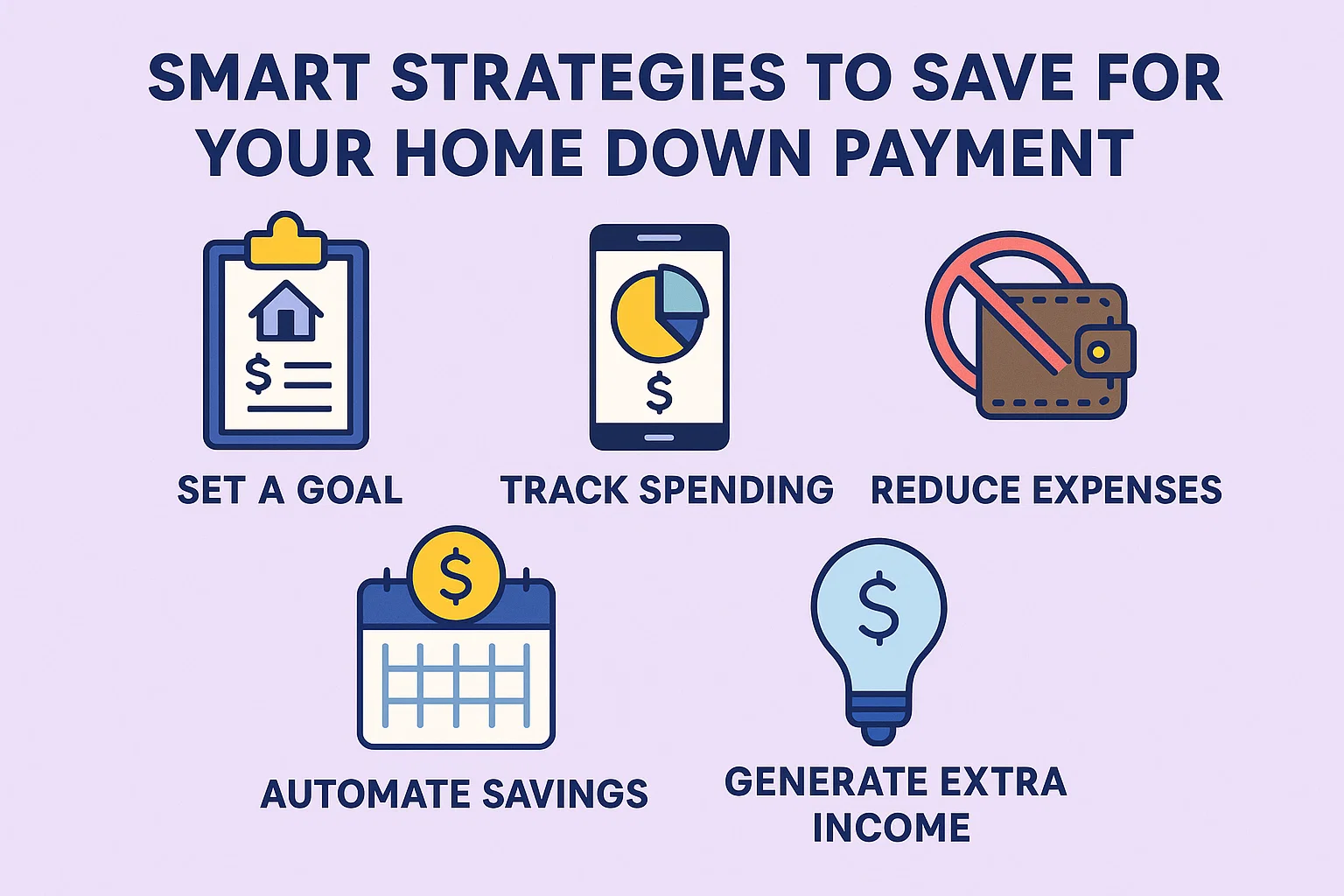 SMART STRATEGIES TO SAVE FOR YOUR HOME DOWN PAYMENT

$

SET A GOAL

$

TRACK SPENDING

REDUCE EXPENSES

$

AUTOMATE SAVINGS

$

GENERATE EXTRA INCOME